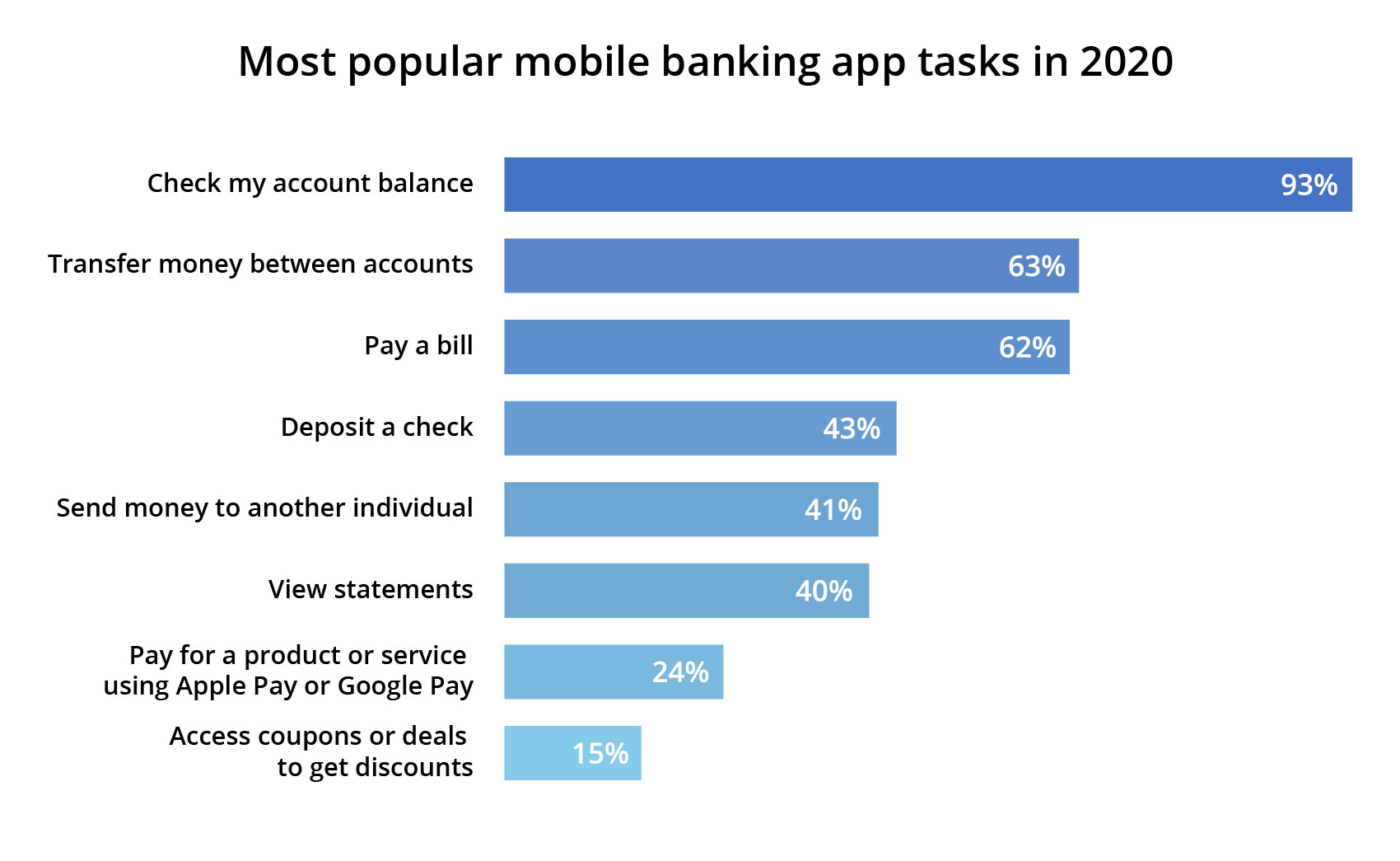 Most popular mobile banking app tasks in 2020

Check my account balance 93%

Transfer money between accounts 63%

Pay a bill 62%

Deposit a check 43%

Send money to another individual 41%

View statements 40%

Pay for a product or service using Apple Pay or Google Pay 24%

Access coupons or deals to get discounts 15%